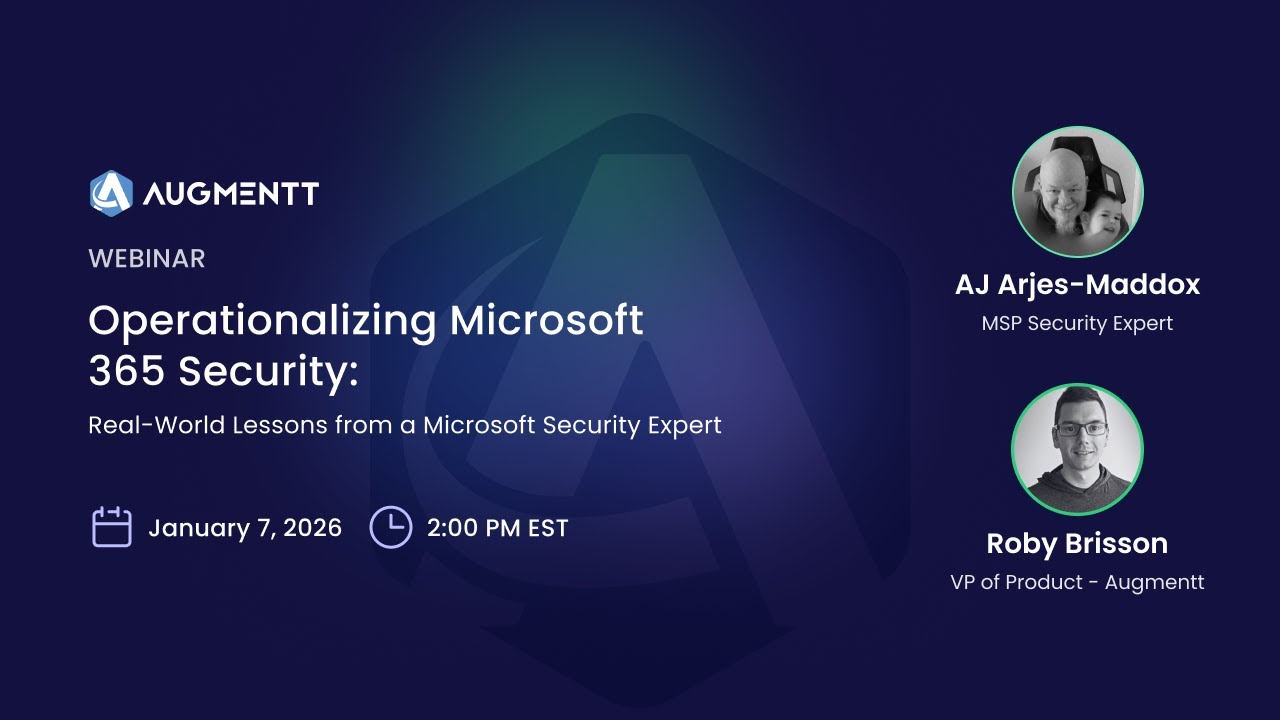 AUGMENTT

WEBINAR

Operationalizing Microsoft 365 Security:

Real-World Lessons from a Microsoft Security Expert

January 7, 2026

2:00 PM EST

AJ Arjes-Maddox

MSP Security Expert

Roby Brisson

VP of Product - Augmentt